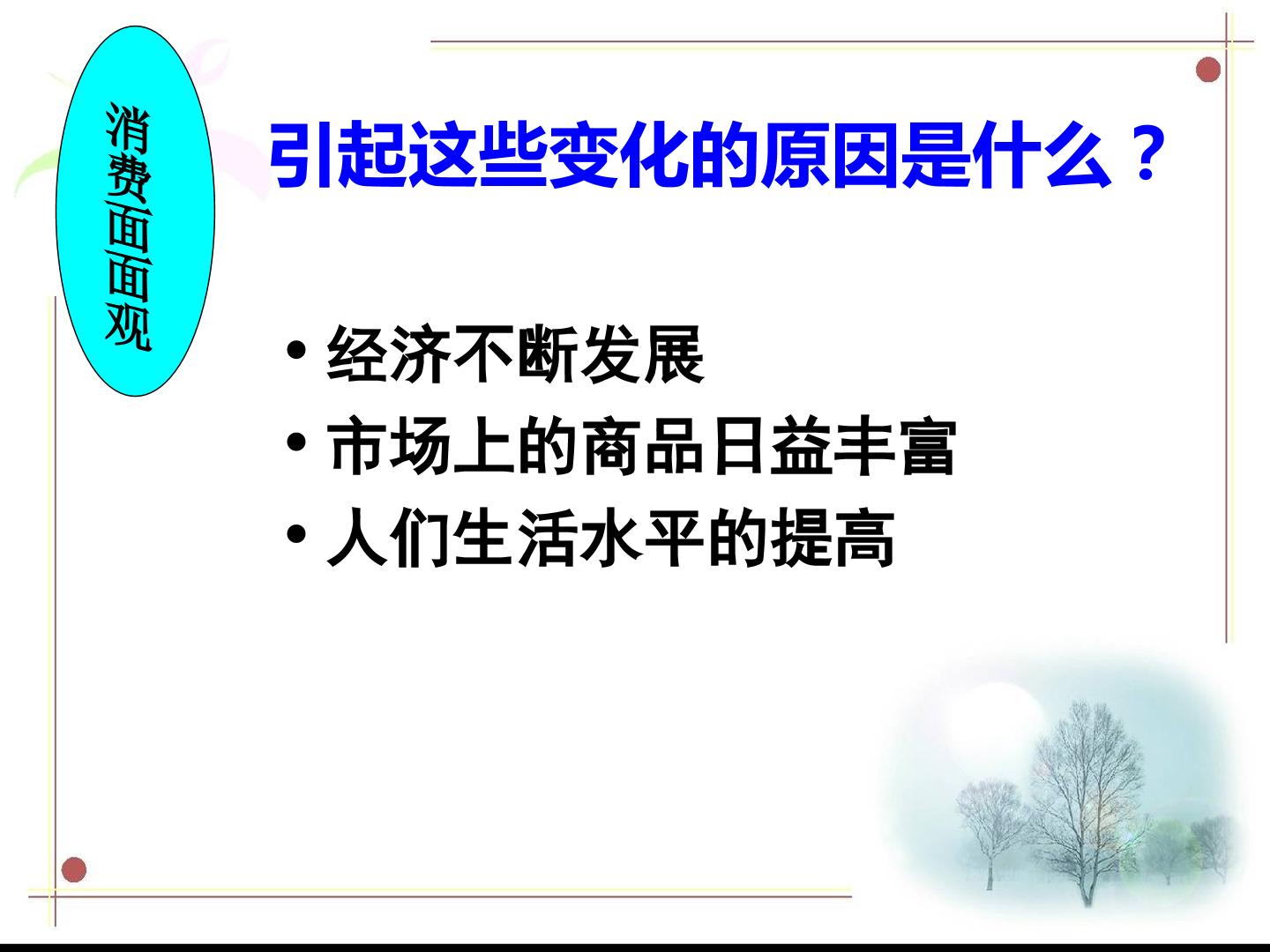 消费面面观

引起这些变化的原因是什么？

• 经济不断发展
• 市场上的商品日益丰富
• 人们生活水平的提高